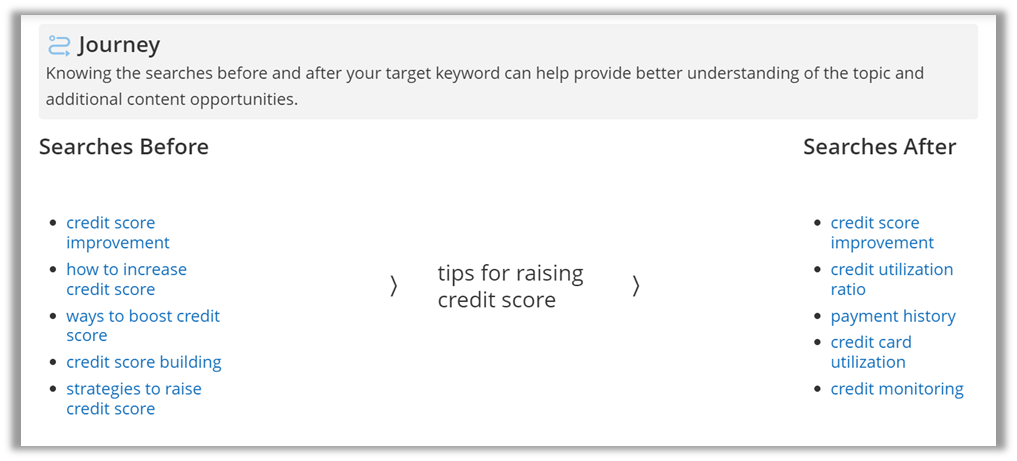 Journey

Knowing the searches before and after your target keyword can help provide better understanding of the topic and additional content opportunities.

Searches Before

- credit score improvement
- how to increase credit score
- ways to boost credit score
- credit score building
- strategies to raise credit score

〉 tips for raising credit score 〉

Searches After

- credit score improvement
- credit utilization ratio
- payment history
- credit card utilization
- credit monitoring